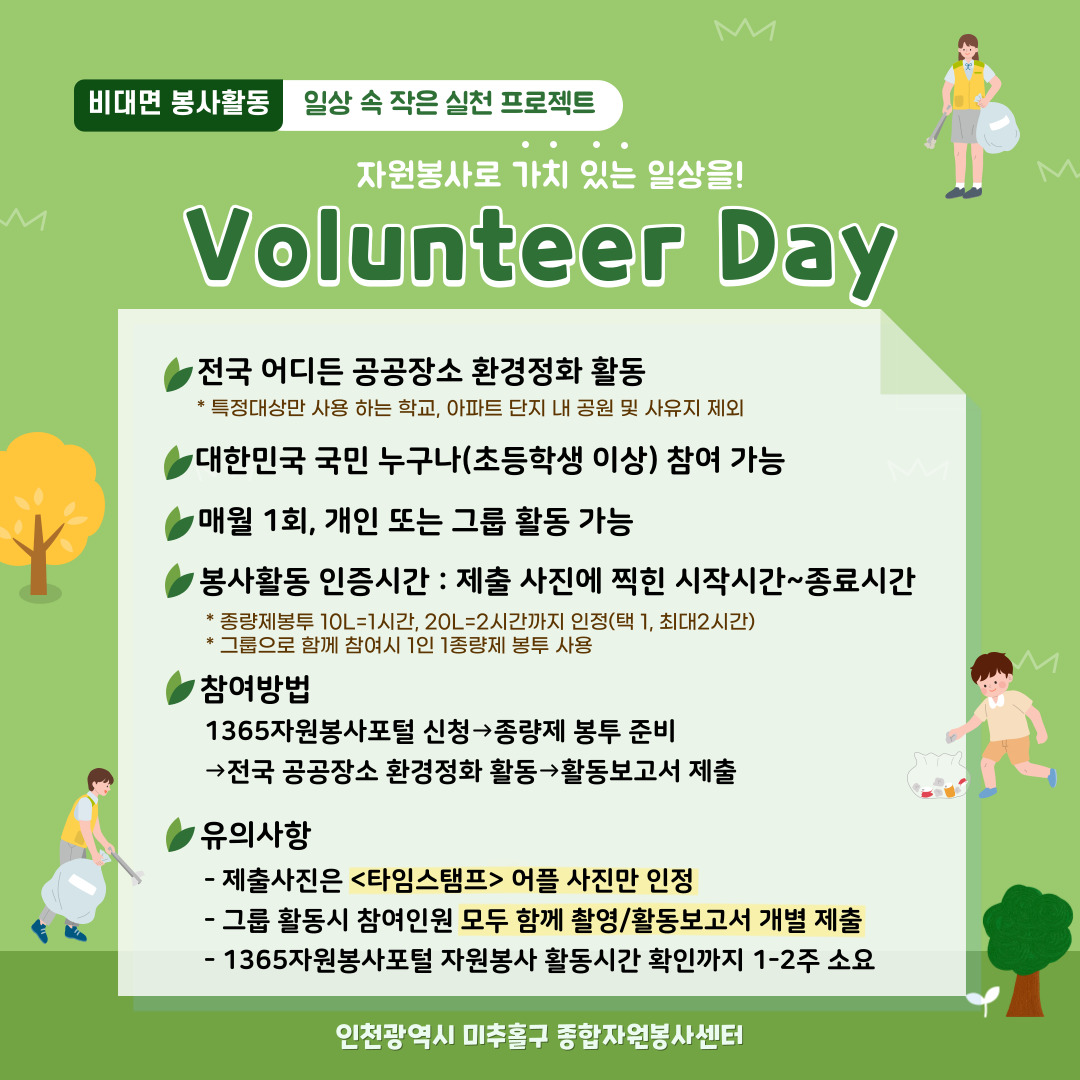 비대면 봉사활동 일상 속 작은 실천 프로젝트

자원봉사로 가치 있는 일상을!

Volunteer Day

전국 어디든 공공장소 환경정화 활동
* 특정대상만 사용 하는 학교, 아파트 단지 내 공원 및 사유지 제외

대한민국 국민 누구나(초등학생 이상) 참여 가능

매월 1회, 개인 또는 그룹 활동 가능

봉사활동 인증시간 : 제출 사진에 찍힌 시작시간~종료시간
* 종량제봉투 10L=1시간, 20L=2시간까지 인정(택 1, 최대2시간)
* 그룹으로 함께 참여시 1인 1종량제 봉투 사용

참여방법
1365자원봉사포털 신청→종량제 봉투 준비
→전국 공공장소 환경정화 활동→활동보고서 제출

유의사항
- 제출사진은 <타임스탬프> 어플 사진만 인정
- 그룹 활동시 참여인원 모두 함께 촬영/활동보고서 개별 제출
- 1365자원봉사포털 자원봉사 활동시간 확인까지 1-2주 소요

인천광역시 미추홀구 종합자원봉사센터